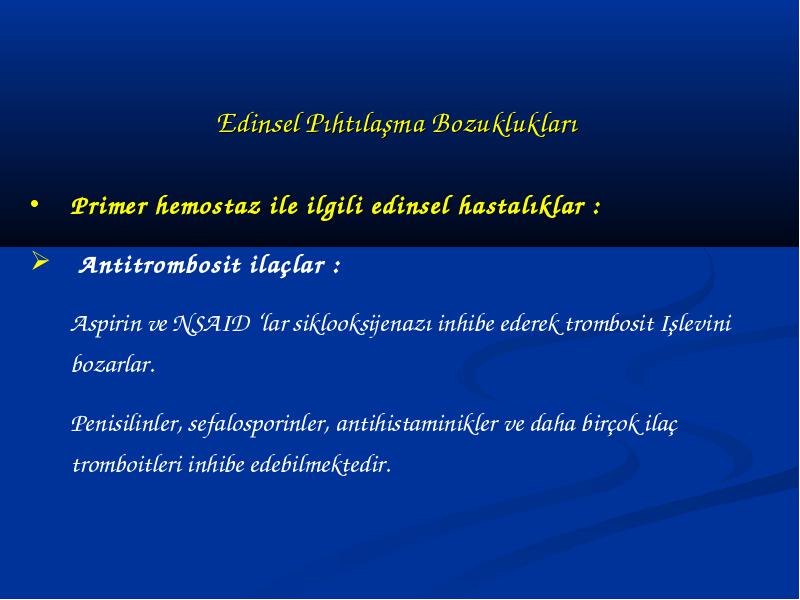 Edinsel Pıhtılaşma Bozuklukları

• Primer hemostaz ile ilgili edinsel hastalıklar :

➢ Antitrombosit ilaçlar :

Aspirin ve NSAID 'lar siklooksijenazı inhibe ederek trombosit Işlevini bozarlar.

Penisilinler, sefalosporinler, antihistaminikler ve daha birçok ilaç tromboitleri inhibe edebilmektedir.